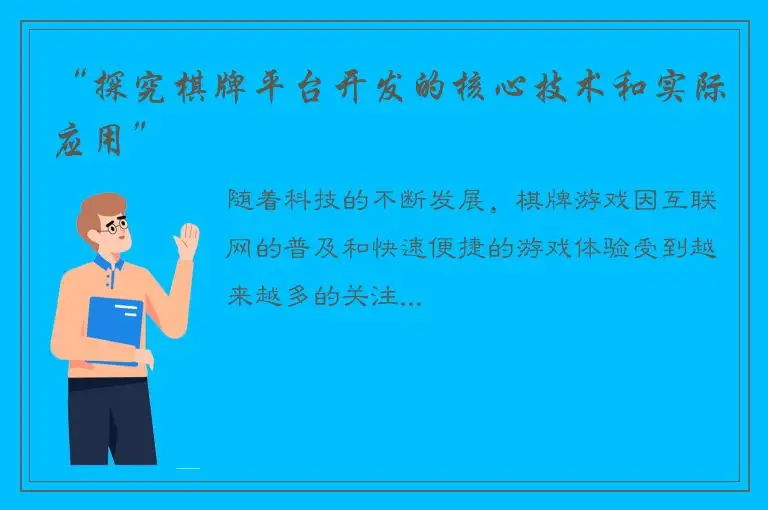 “探究棋牌平台开发的核心技术和实际应用”

随着科技的不断发展，棋牌游戏因互联网的普及和快速便捷的游戏体验受到越来越多的关注...